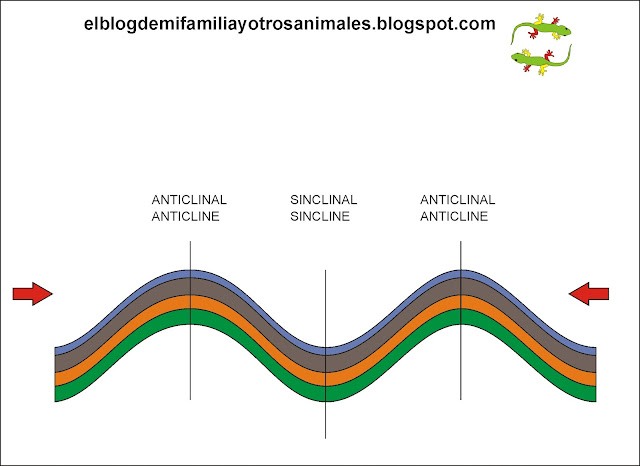 elblogdemifamiliayotrosanimales.blogspot.com

ANTICLINAL
ANTICLINE

SINCLINAL
SINCLINE

ANTICLINAL
ANTICLINE